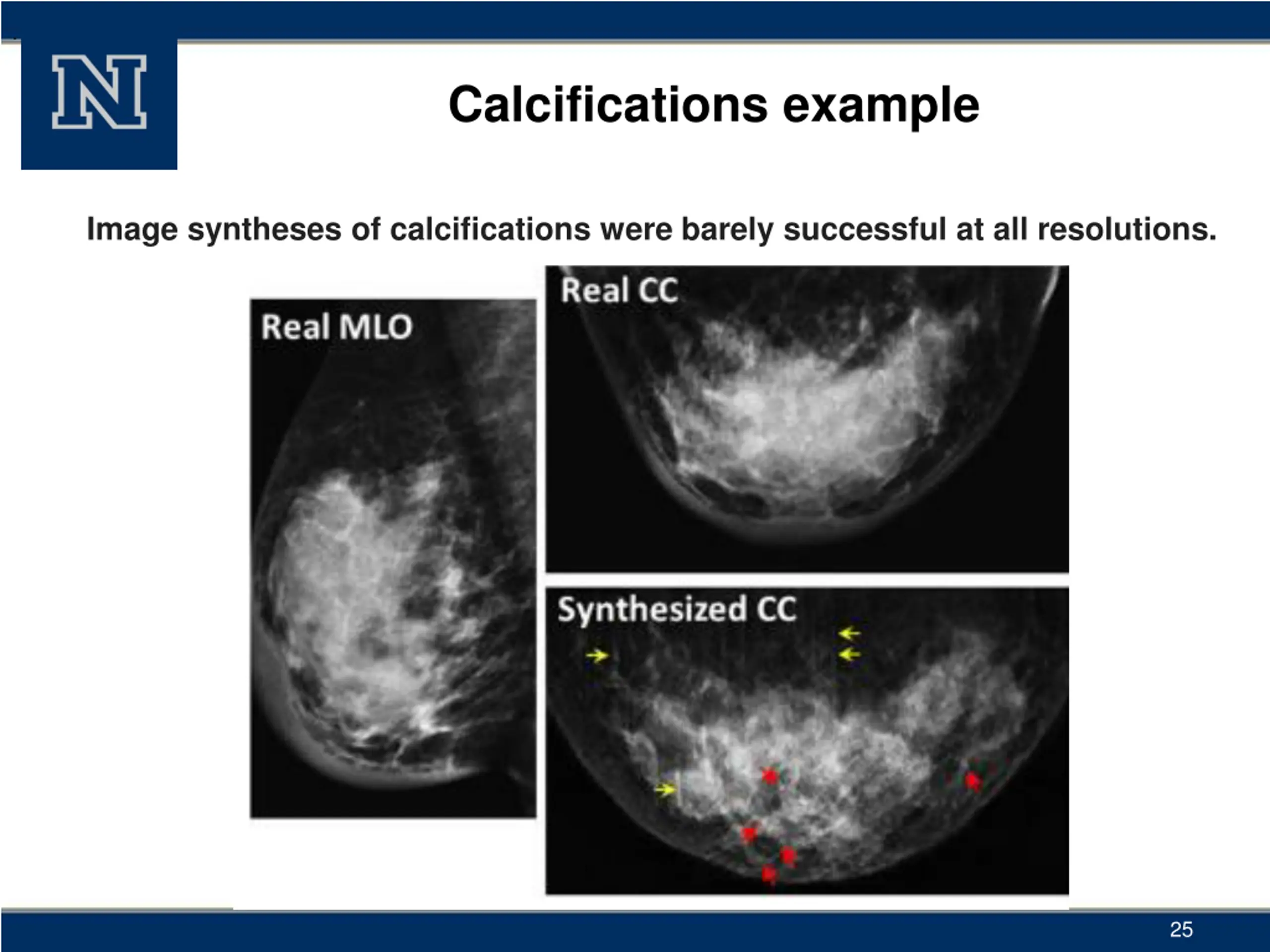 N

Calcifications example

Image syntheses of calcifications were barely successful at all resolutions.

Real MLO

Real CC

Synthesized CC

25